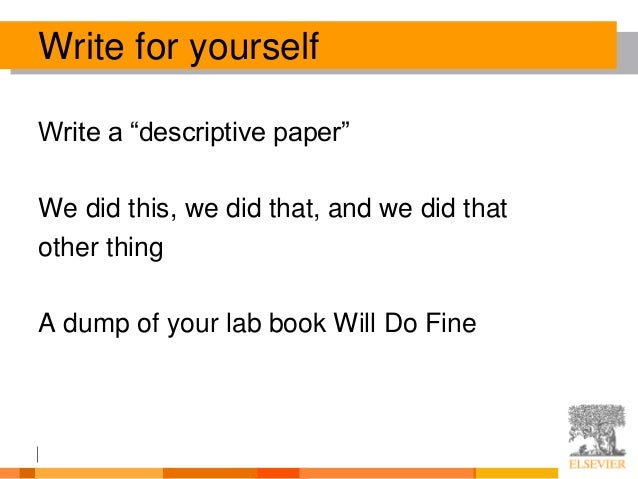 Write for yourself

Write a “descriptive paper”

We did this, we did that, and we did that other thing

A dump of your lab book Will Do Fine

ELSEVIER